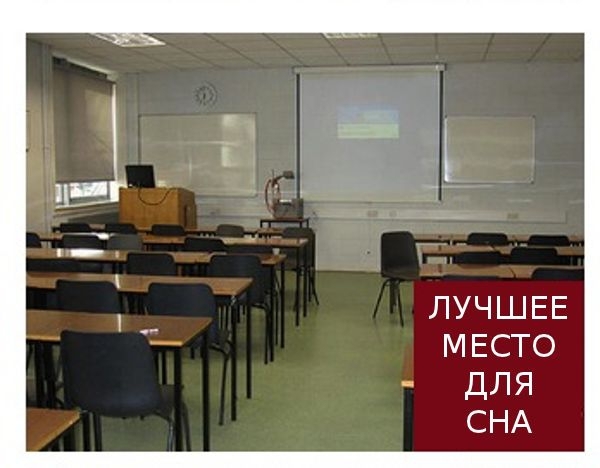 ЛУЧШЕЕ МЕСТО ДЛЯ СНА